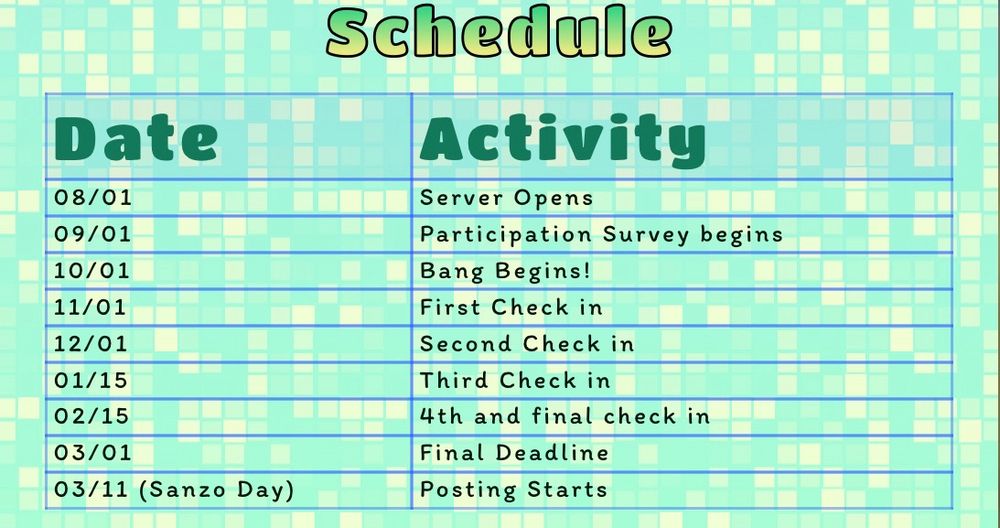 Schedule

| Date | Activity |
|---|---|
| 08/01 | Server Opens |
| 09/01 | Participation Survey begins |
| 10/01 | Bang Begins! |
| 11/01 | First Check in |
| 12/01 | Second Check in |
| 01/15 | Third Check in |
| 02/15 | 4th and final check in |
| 03/01 | Final Deadline |
| 03/11 (Sanzo Day) | Posting Starts |